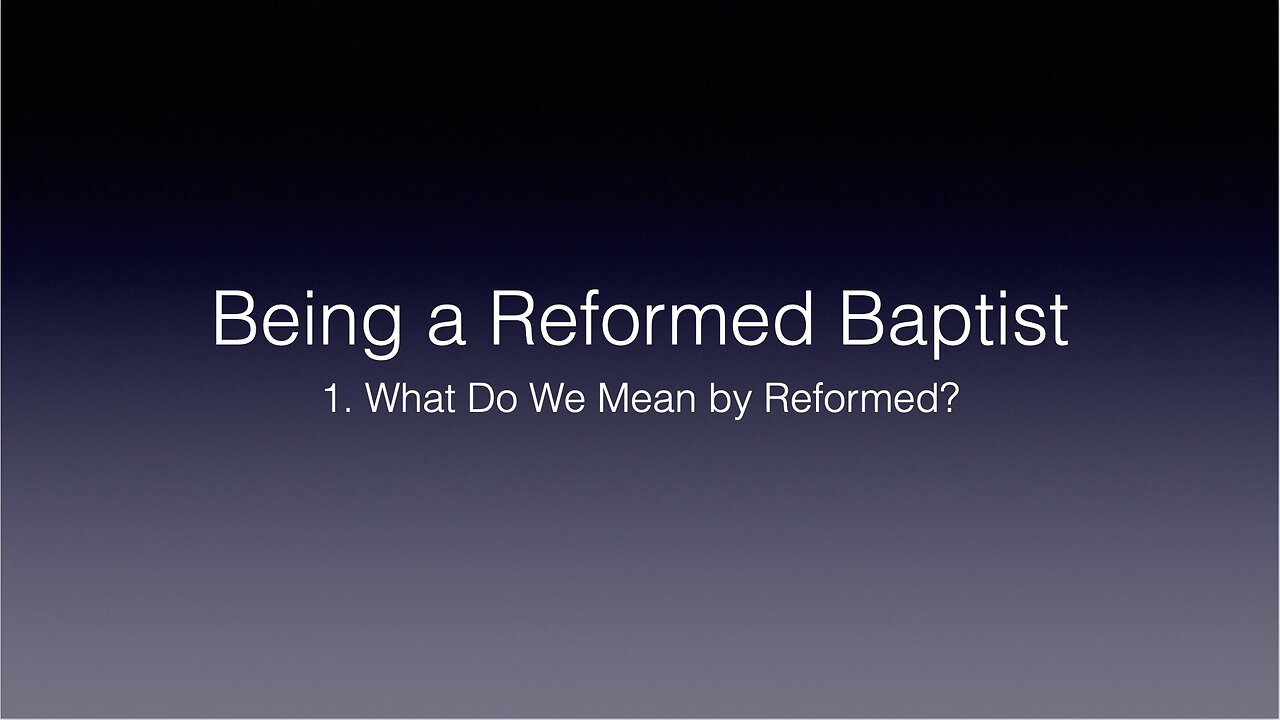 Being a Reformed Baptist

1. What Do We Mean by Reformed?